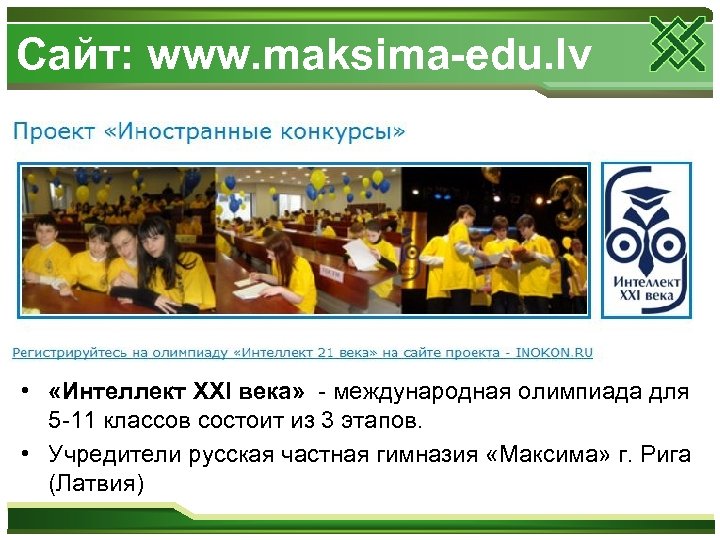 Сайт: www.maksima-edu.lv

Проект «Иностранные конкурсы»

Интеллект XXI века

Регистрируйтесь на олимпиаду «Интеллект 21 века» на сайте проекта - INOKON.RU

• «Интеллект XXI века» - международная олимпиада для 5-11 классов состоит из 3 этапов.
• Учредители русская частная гимназия «Максима» г. Рига (Латвия)